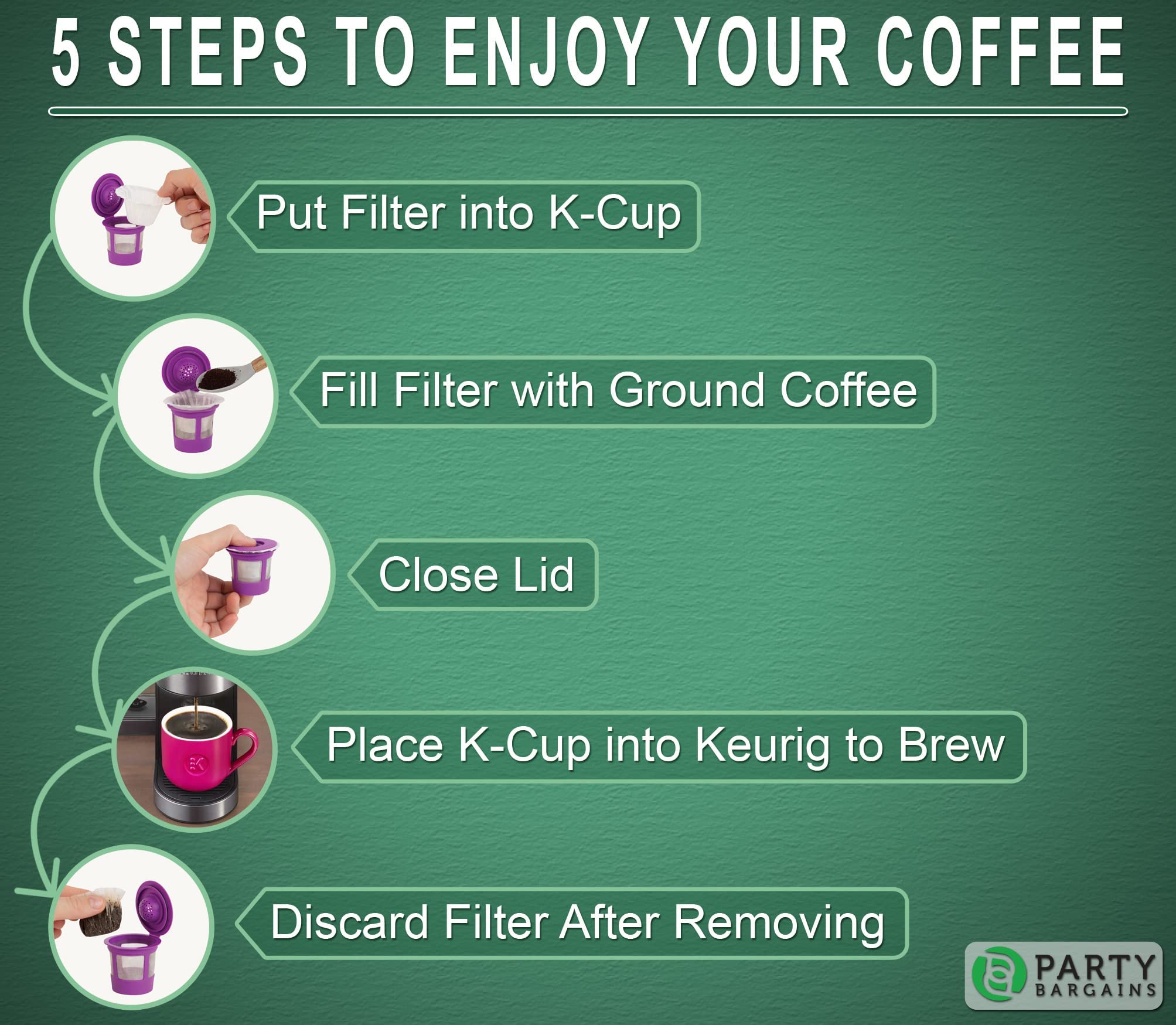 5 STEPS TO ENJOY YOUR COFFEE

Put Filter into K-Cup

Fill Filter with Ground Coffee

Close Lid

Place K-Cup into Keurig to Brew

Discard Filter After Removing

PARTY BARGAINS